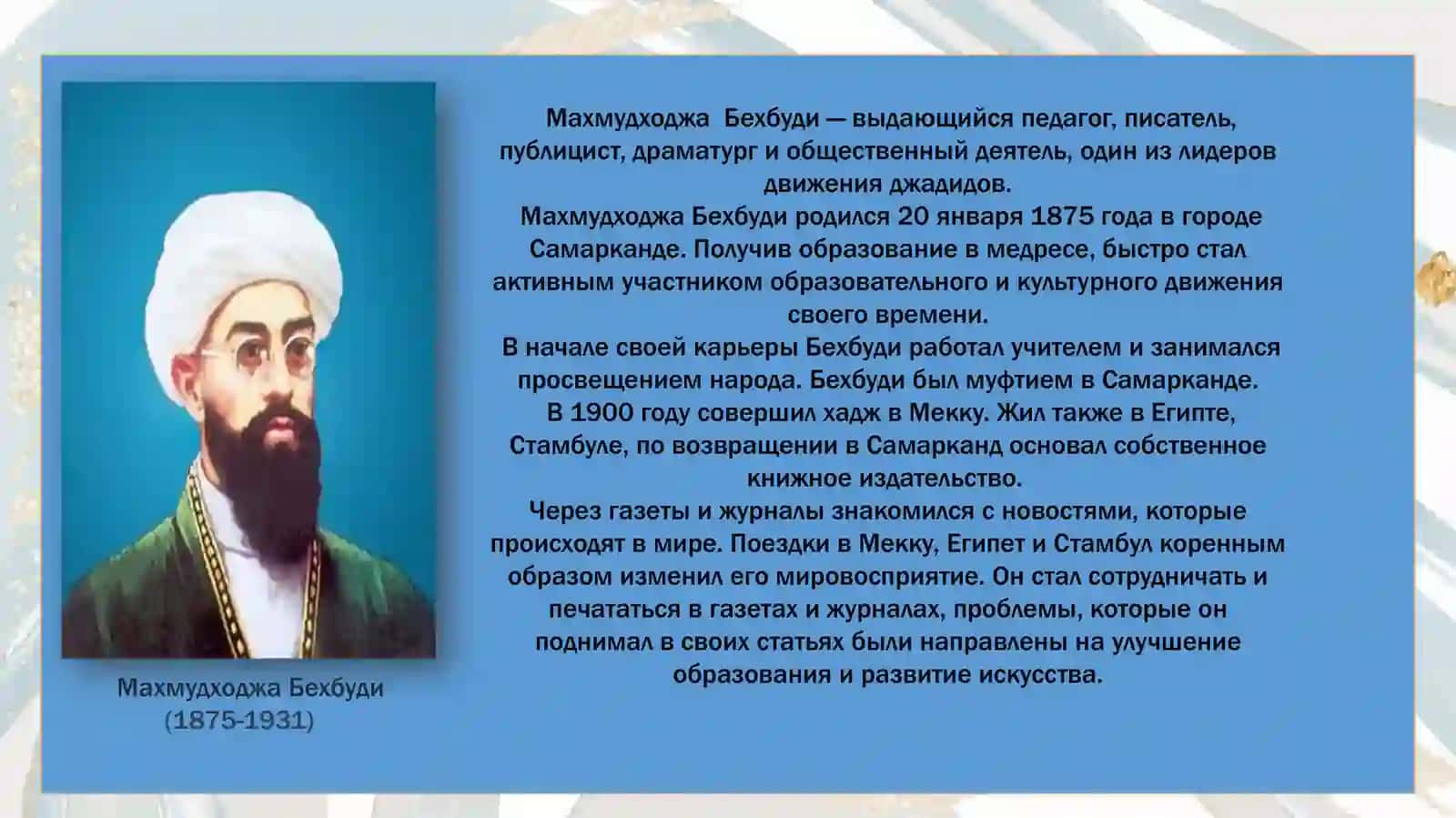 Махмудходжа Бехбуди — выдающийся педагог, писатель, публицист, драматург и общественный деятель, один из лидеров движения джадидов.
Махмудходжа Бехбуди родился 20 января 1875 года в городе Самарканде. Получив образование в медресе, быстро стал активным участником образовательного и культурного движения своего времени.
В начале своей карьеры Бехбуди работал учителем и занимался просвещением народа. Бехбуди был муфтием в Самарканде.
В 1900 году совершил хадж в Мекку. Жил также в Египте, Стамбуле, по возвращении в Самарканд основал собственное книжное издательство.
Через газеты и журналы знакомился с новостями, которые происходят в мире. Поездки в Мекку, Египет и Стамбул коренным образом изменил его мировосприятие. Он стал сотрудничать и печататься в газетах и журналах, проблемы, которые он поднимал в своих статьях были направлены на улучшение образования и развитие искусства.

Махмудходжа Бехбуди
(1875-1931)